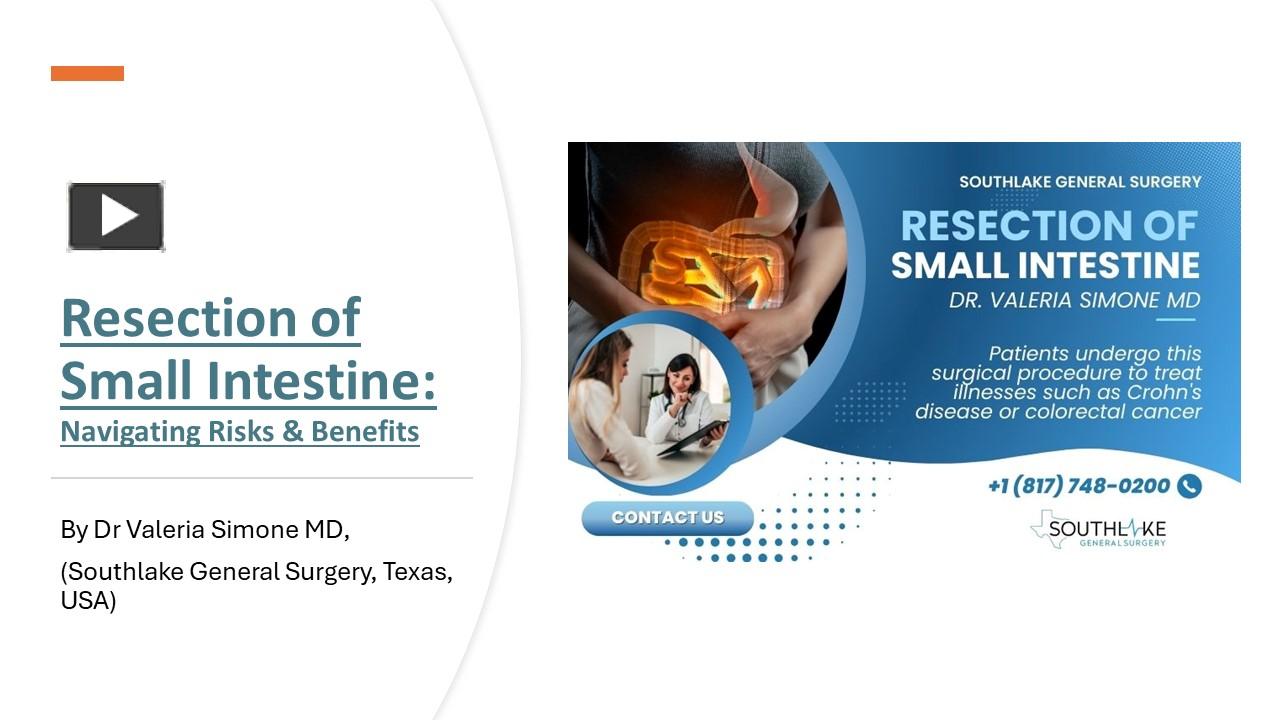 Resection of Small Intestine: Navigating Risks & Benefits

By Dr Valeria Simone MD,

(Southlake General Surgery, Texas, USA)

SOUTHLAKE GENERAL SURGERY

RESECTION OF SMALL INTESTINE

DR. VALERIA SIMONE MD

Patients undergo this surgical procedure to treat illnesses such as Crohn's disease or colorectal cancer

+1 (817) 748-0200

CONTACT US

SOUTHLAKE GENERAL SURGERY